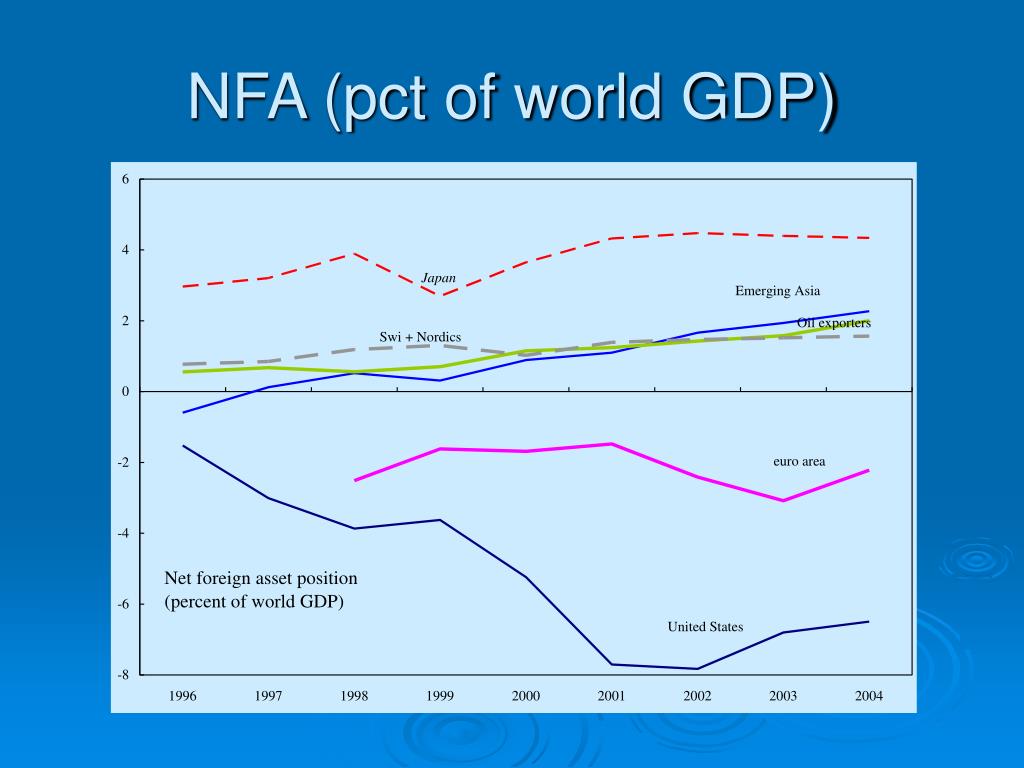 NFA (pct of world GDP)

6
4
2
0
-2
-4
-6
-8

Japan
Emerging Asia
Oil exporters
Swi + Nordics
euro area
Net foreign asset position
(percent of world GDP)
United States

1996 1997 1998 1999 2000 2001 2002 2003 2004